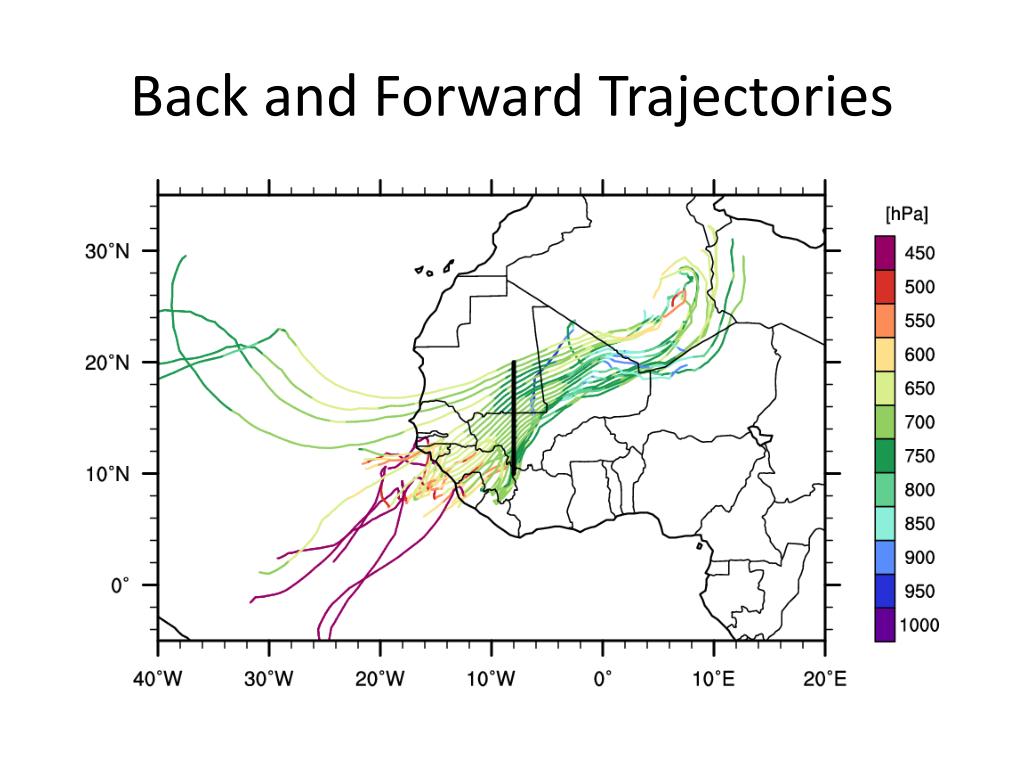 Back and Forward Trajectories

30°N
20°N
10°N
0°

40°W 30°W 20°W 10°W 0° 10°E 20°E

[hPa]
450
500
550
600
650
700
750
800
850
900
950
1000